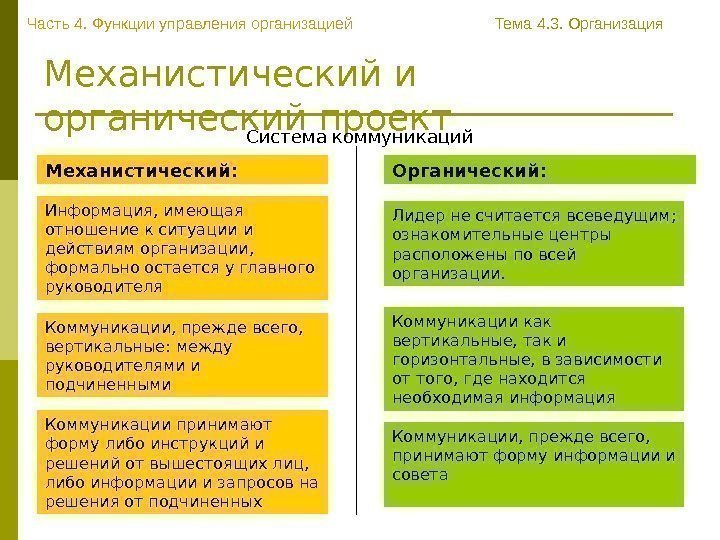 Часть 4. Функции управления организацией

Тема 4.3. Организация

Механистический и органический проект

Система коммуникаций

Механистический:

Информация, имеющая отношение к ситуации и действиям организации, формально остается у главного руководителя

Коммуникации, прежде всего, вертикальные: между руководителями и подчиненными

Коммуникации принимают форму либо инструкций и решений от вышестоящих лиц, либо информации и запросов на решения от подчиненных

Органический:

Лидер не считается всеведущим; ознакомительные центры расположены по всей организации.

Коммуникации как вертикальные, так и горизонтальные, в зависимости от того, где находится необходимая информация

Коммуникации, прежде всего, принимают форму информации и совета